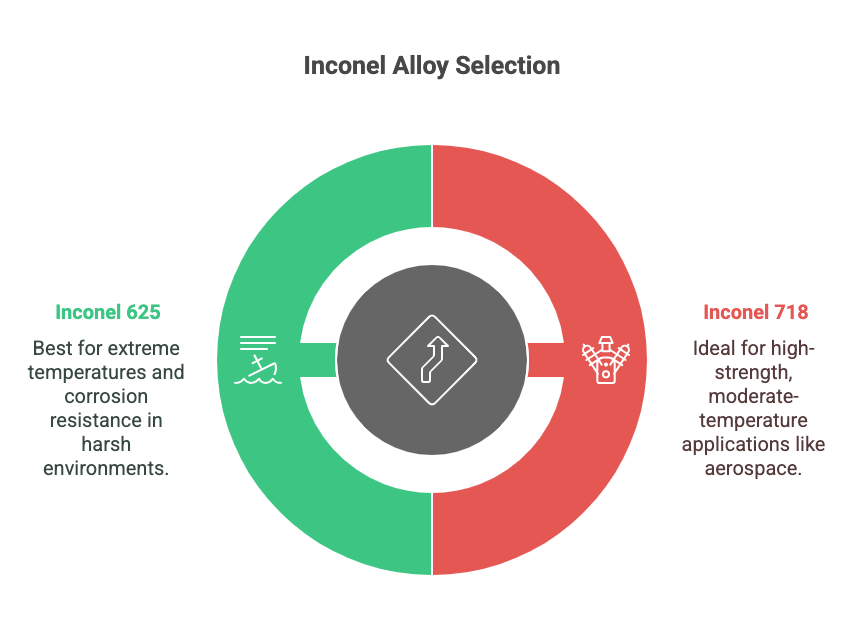 Inconel Alloy Selection

Inconel 625

Best for extreme temperatures and corrosion resistance in harsh environments.

Inconel 718

Ideal for high-strength, moderate-temperature applications like aerospace.